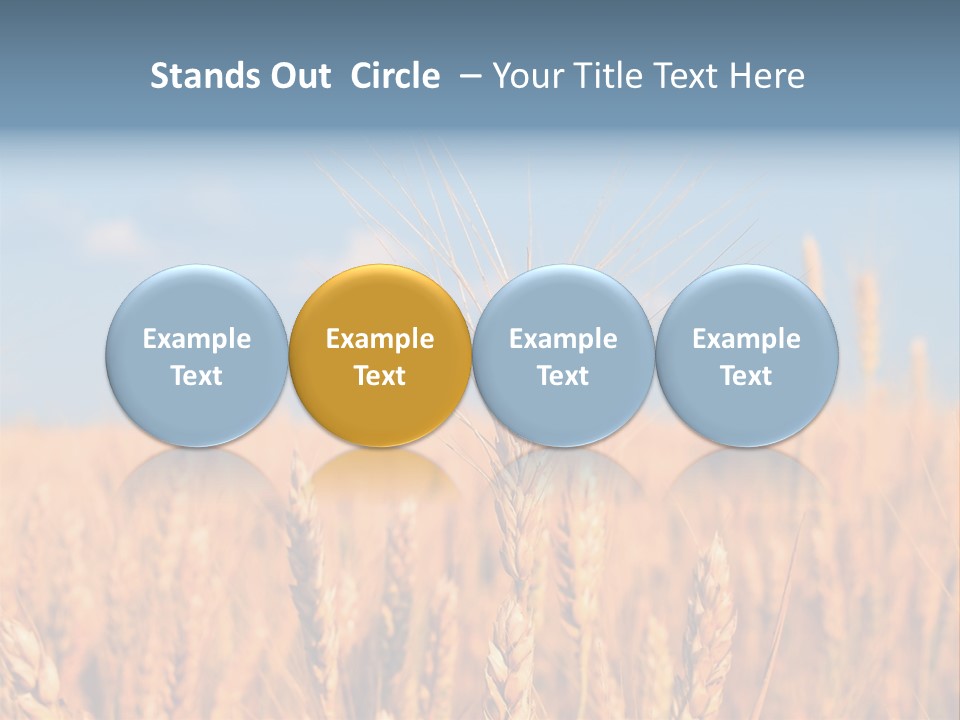 Stands Out Circle – Your Title Text Here

Example Text

Example Text

Example Text

Example Text